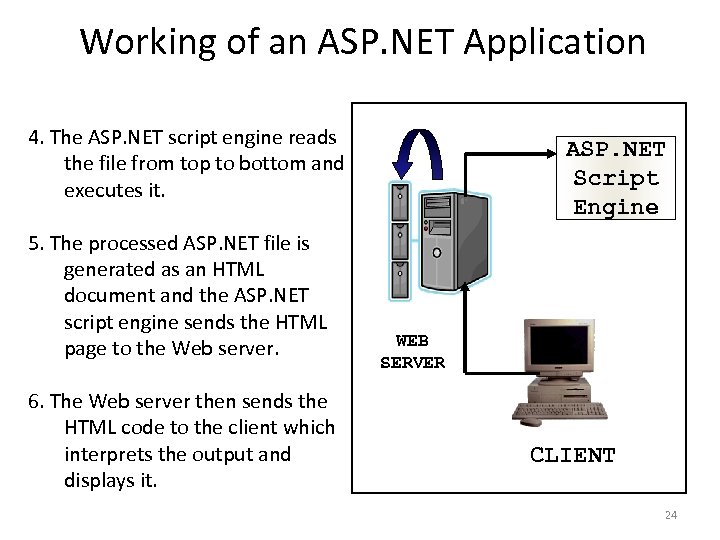 Working of an ASP.NET Application

4. The ASP.NET script engine reads the file from top to bottom and executes it.

5. The processed ASP.NET file is generated as an HTML document and the ASP.NET script engine sends the HTML page to the Web server.

6. The Web server then sends the HTML code to the client which interprets the output and displays it.

ASP.NET Script Engine

WEB SERVER

CLIENT

24